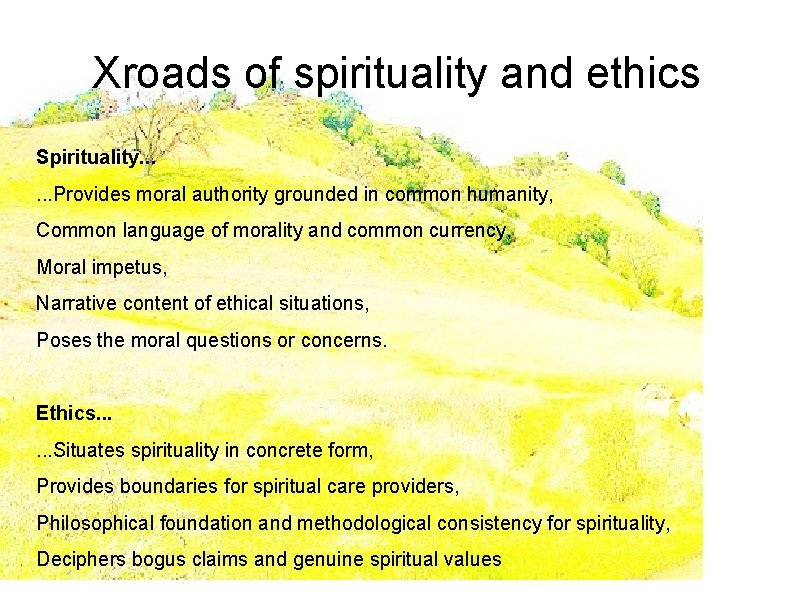 Xroads of spirituality and ethics

Spirituality...

...Provides moral authority grounded in common humanity,

Common language of morality and common currency,

Moral impetus,

Narrative content of ethical situations,

Poses the moral questions or concerns.

Ethics...

...Situates spirituality in concrete form,

Provides boundaries for spiritual care providers,

Philosophical foundation and methodological consistency for spirituality,

Deciphers bogus claims and genuine spiritual values